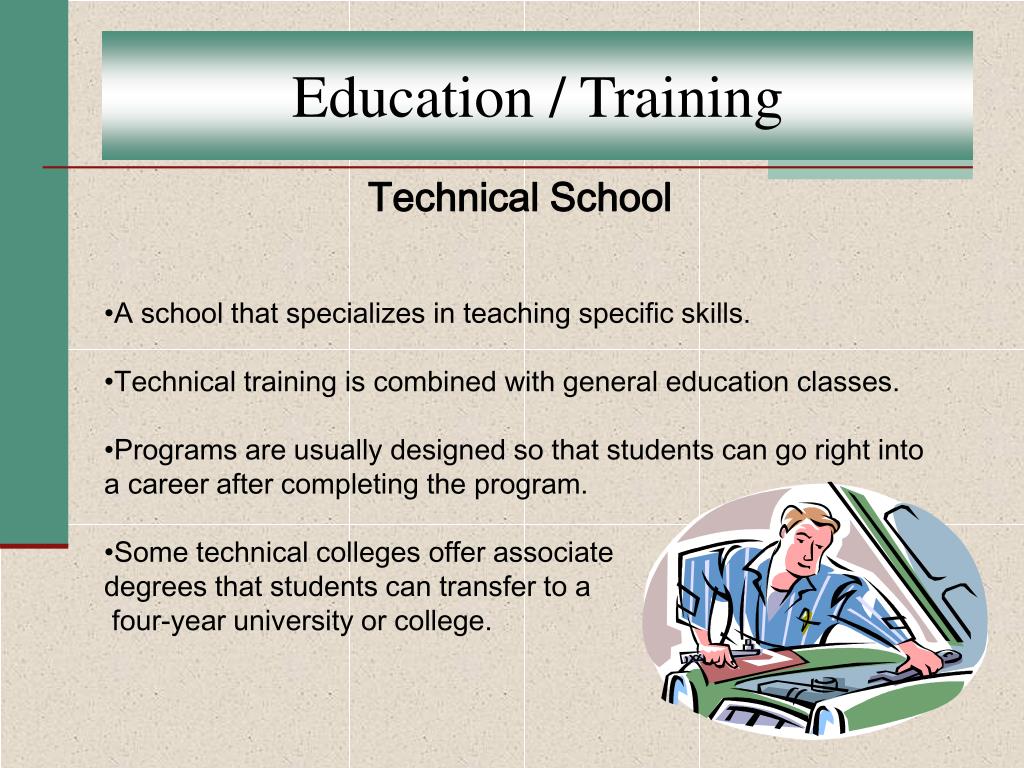 Education / Training

Technical School

•A school that specializes in teaching specific skills.

•Technical training is combined with general education classes.

•Programs are usually designed so that students can go right into a career after completing the program.

•Some technical colleges offer associate degrees that students can transfer to a four-year university or college.